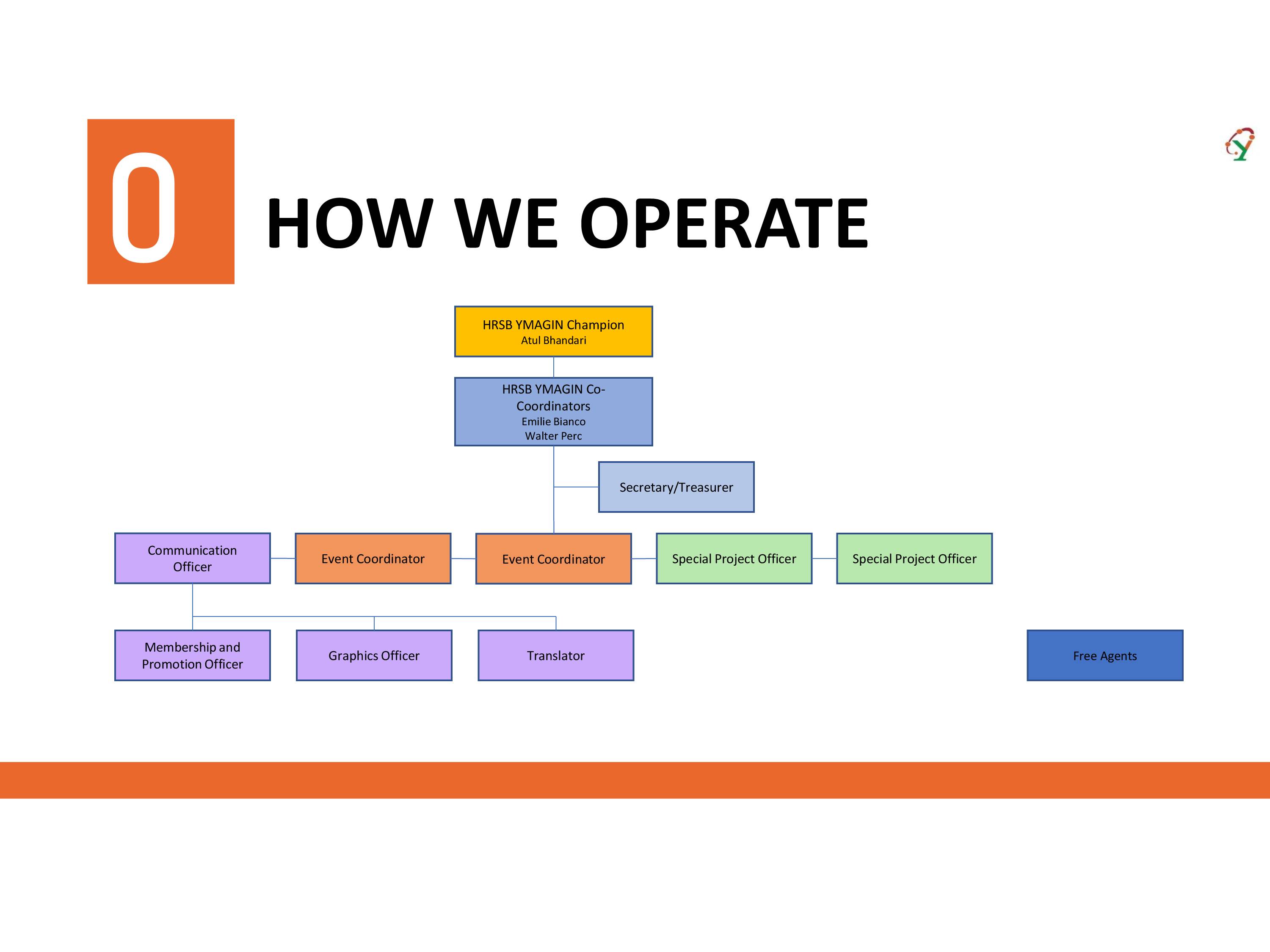 0

HOW WE OPERATE

HRSB YMAGIN Champion
Atul Bhandari

HRSB YMAGIN Co-Coordinators
Emilie Bianco
Walter Perc

Secretary/Treasurer

Communication Officer

Event Coordinator

Event Coordinator

Special Project Officer

Special Project Officer

Membership and Promotion Officer

Graphics Officer

Translator

Free Agents